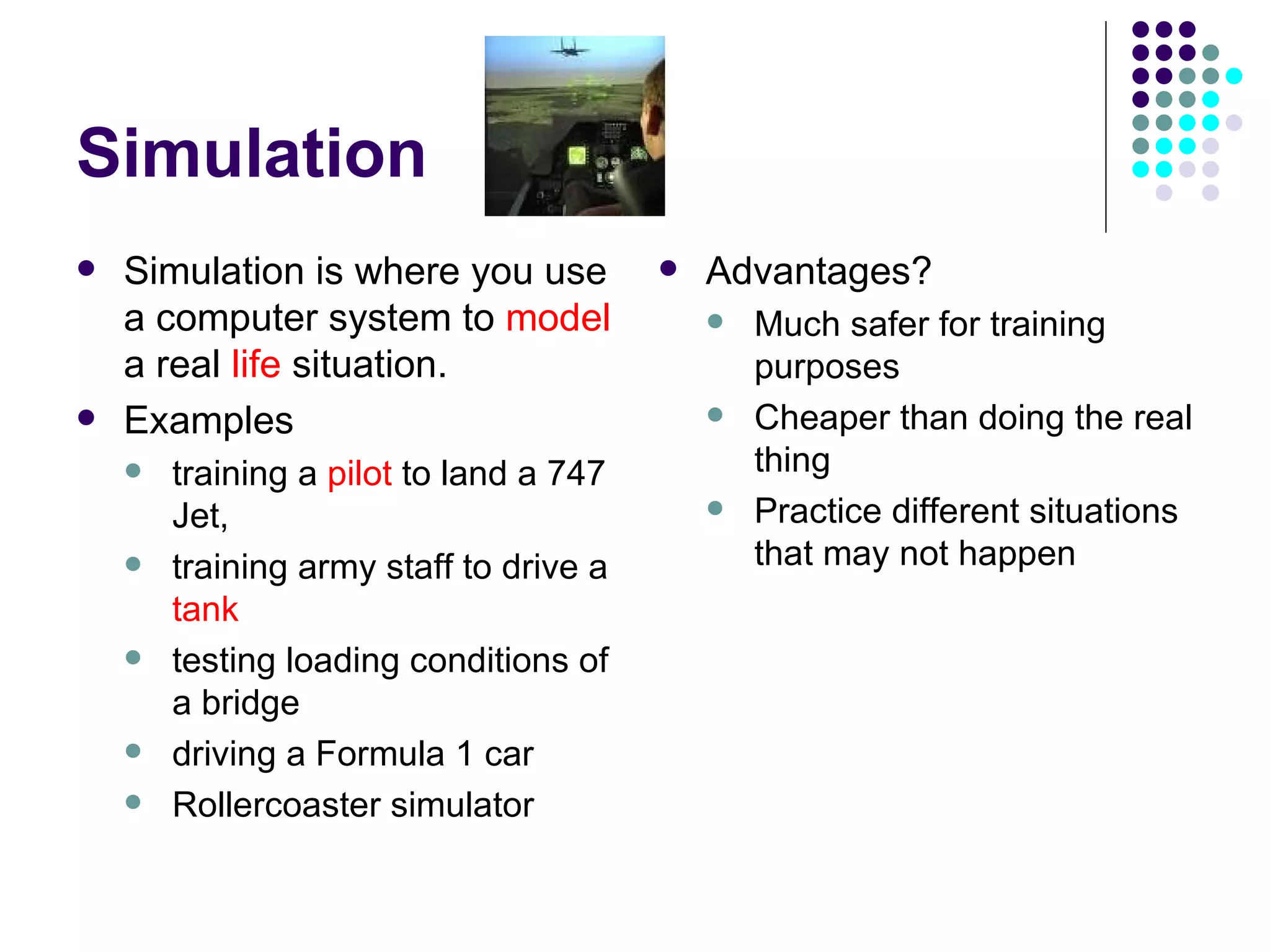 Simulation

- Simulation is where you use a computer system to model a real life situation.
- Examples
  - training a pilot to land a 747 Jet,
  - training army staff to drive a tank
  - testing loading conditions of a bridge
  - driving a Formula 1 car
  - Rollercoaster simulator

- Advantages?
  - Much safer for training purposes
  - Cheaper than doing the real thing
  - Practice different situations that may not happen